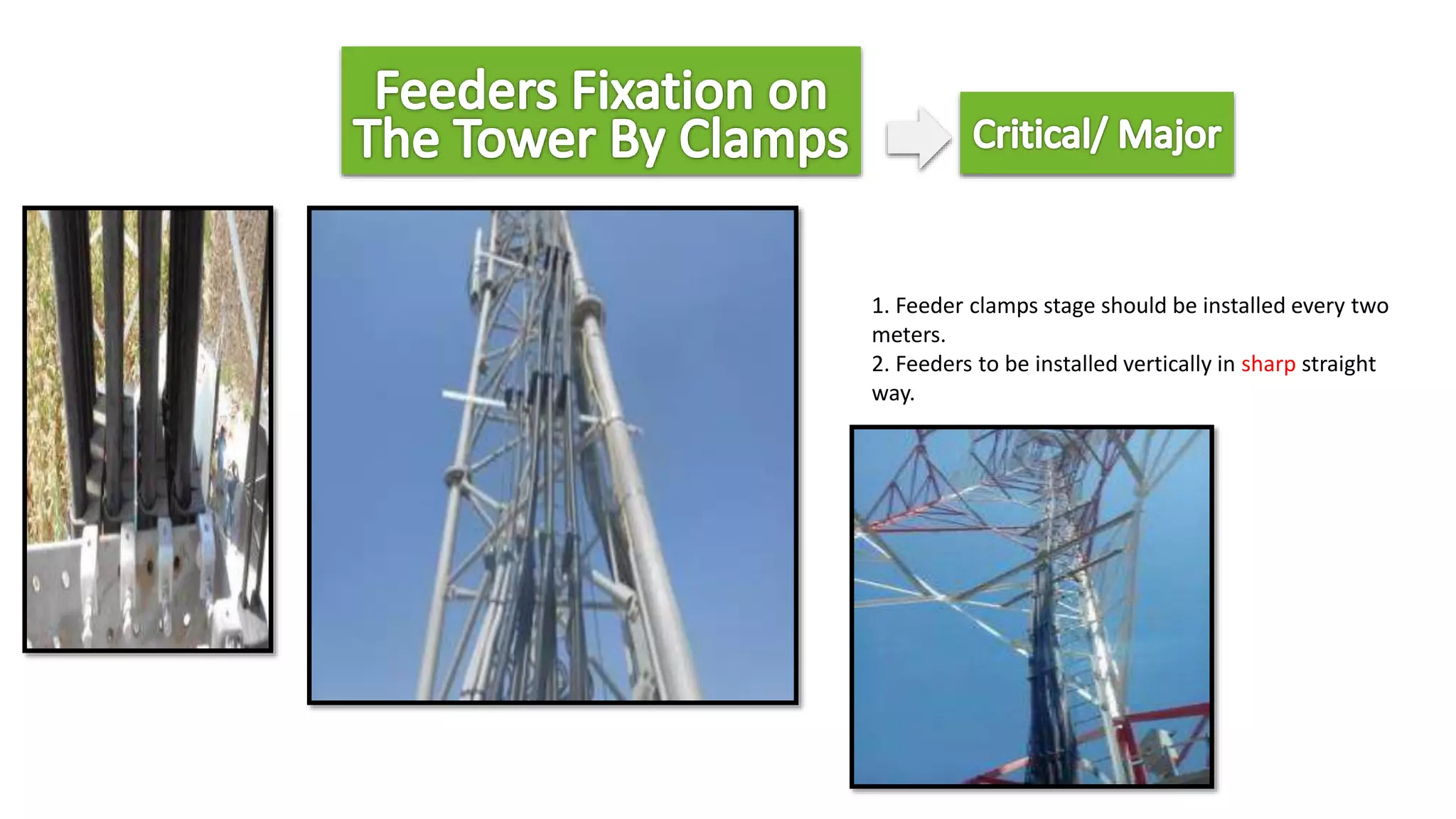 Feeders Fixation on The Tower By Clamps

Critical/ Major

1. Feeder clamps stage should be installed every two meters.
2. Feeders to be installed vertically in sharp straight way.